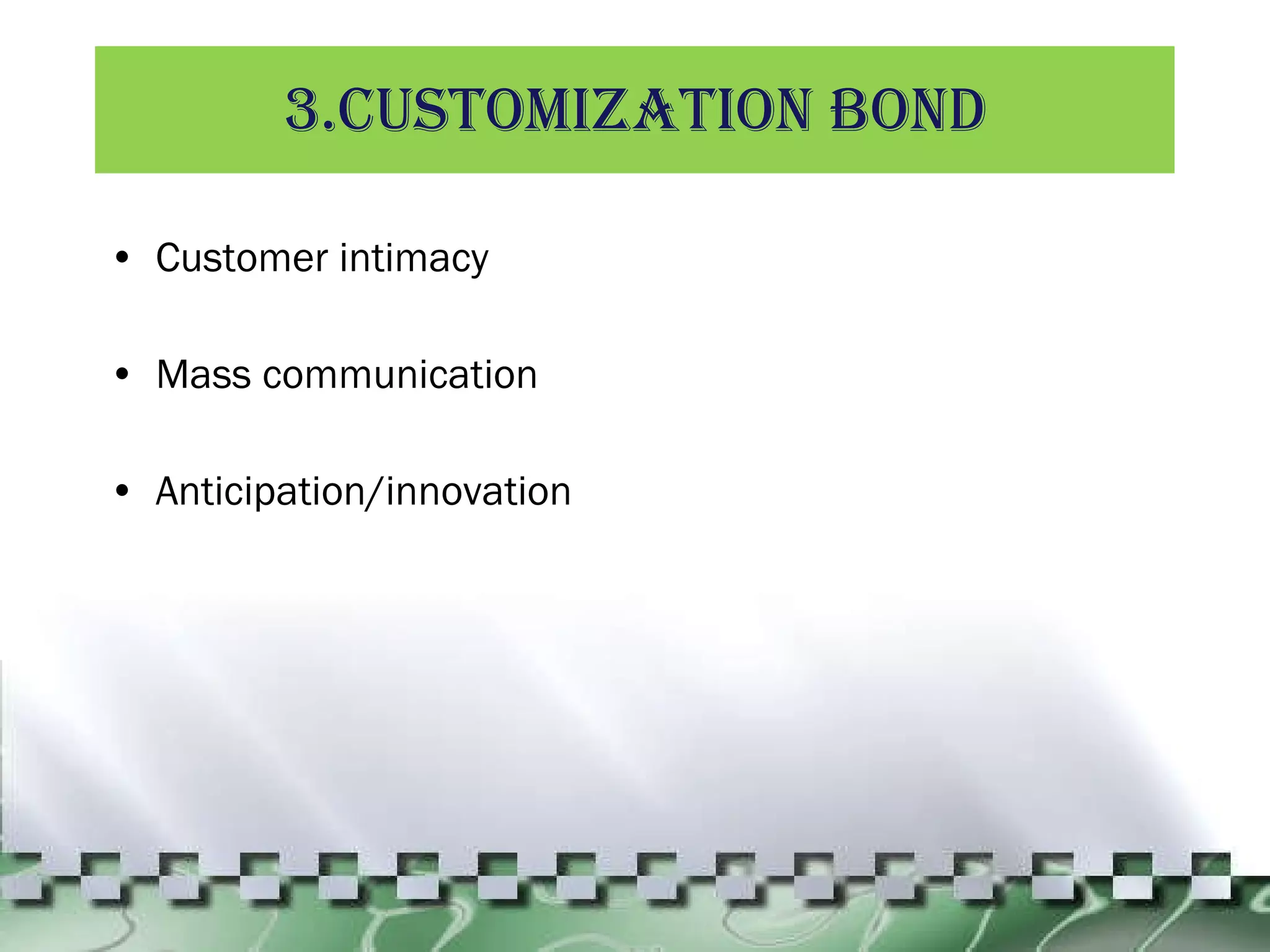 3.CUSTOMIZATION BOND

• Customer intimacy

• Mass communication

• Anticipation/innovation